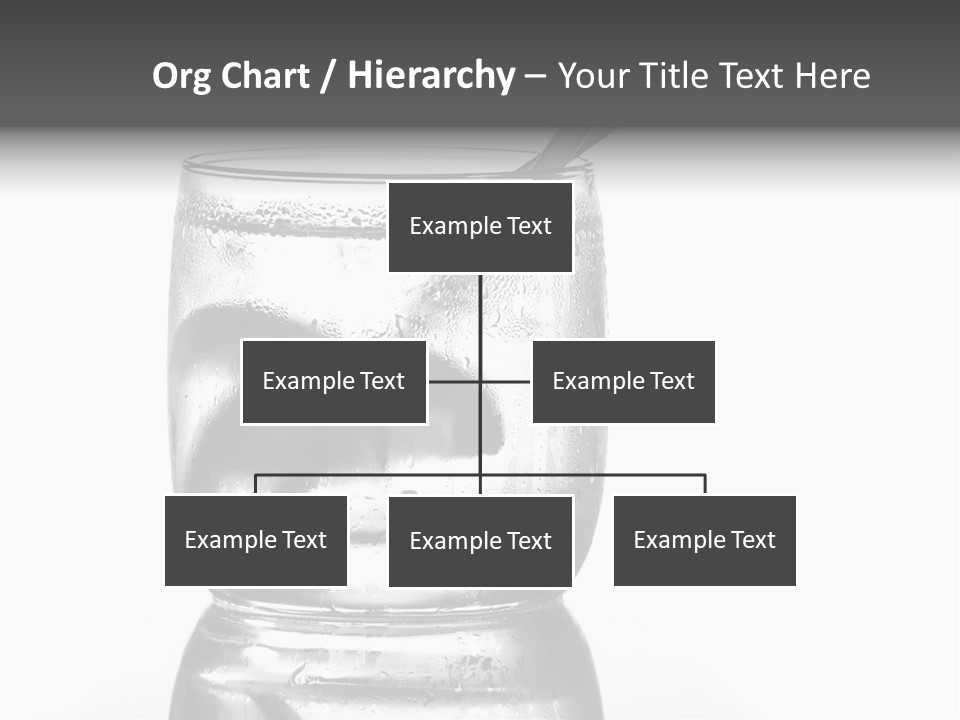 Org Chart / Hierarchy – Your Title Text Here

Example Text

Example Text

Example Text

Example Text

Example Text

Example Text